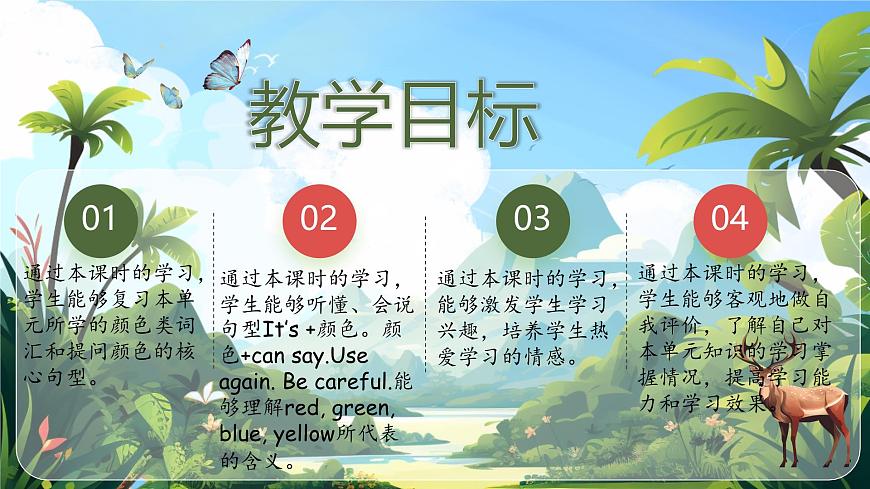 教学目标

01

通过本课时的学习，学生能够复习本单元所学的颜色类词汇和提问颜色的核心句型。

02

通过本课时的学习，学生能够听懂、会说句型It's +颜色。颜色+can say.Use again. Be careful.能够理解red, green, blue, yellow所代表的含义。

03

通过本课时的学习，能够激发学生学习兴趣，培养学生热爱学习的情感。

04

通过本课时的学习，学生能够客观地做自我评价，了解自己对本单元知识的学习掌握情况，提高学习能力和学习效果。